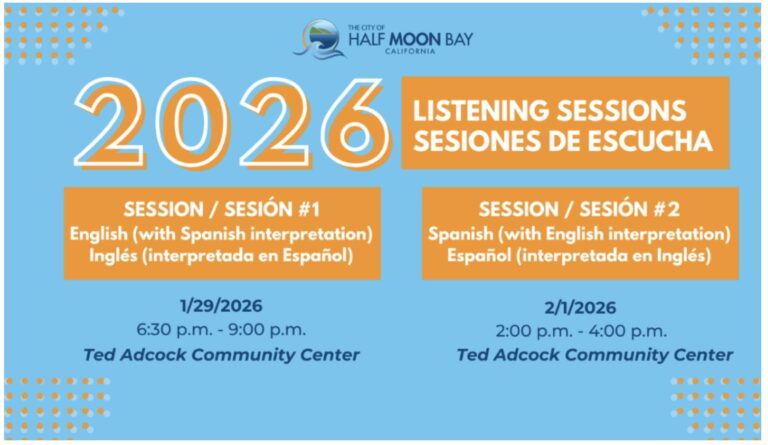 THE CITY OF
HALF MOON BAY
CALIFORNIA

2026

LISTENING SESSIONS
SESIONES DE ESCUCHA

SESSION / SESIÓN #1
English (with Spanish interpretation)
Inglés (interpretada en Español)

1/29/2026
6:30 p.m. - 9:00 p.m.
Ted Adcock Community Center

SESSION / SESIÓN #2
Spanish (with English interpretation)
Español (interpretada en Inglés)

2/1/2026
2:00 p.m. - 4:00 p.m.
Ted Adcock Community Center